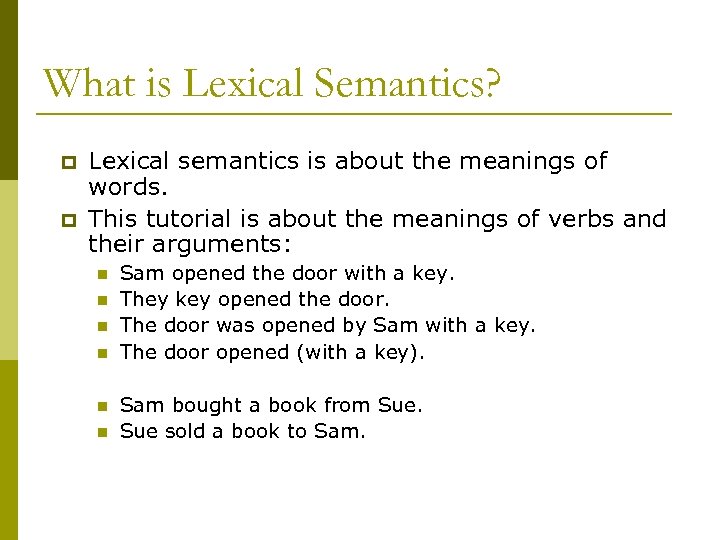 What is Lexical Semantics?

Lexical semantics is about the meanings of words.

This tutorial is about the meanings of verbs and their arguments:

Sam opened the door with a key.

They key opened the door.

The door was opened by Sam with a key.

The door opened (with a key).

Sam bought a book from Sue.

Sue sold a book to Sam.